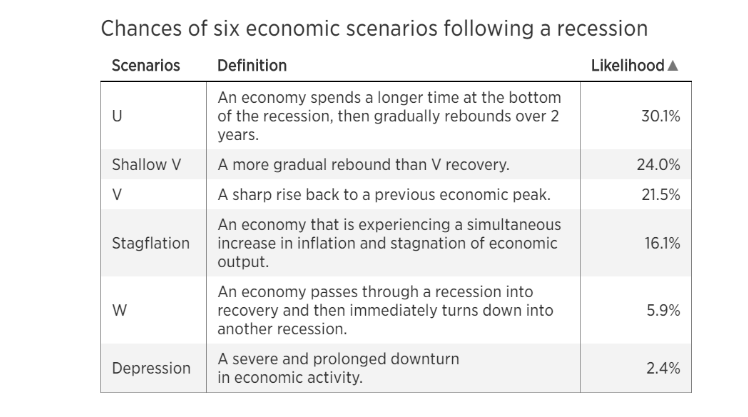 Chances of six economic scenarios following a recession

| Scenarios | Definition | Likelihood ▲ |
|---|---|---|
| U | An economy spends a longer time at the bottom of the recession, then gradually rebounds over 2 years. | 30.1% |
| Shallow V | A more gradual rebound than V recovery. | 24.0% |
| V | A sharp rise back to a previous economic peak. | 21.5% |
| Stagflation | An economy that is experiencing a simultaneous increase in inflation and stagnation of economic output. | 16.1% |
| W | An economy passes through a recession into recovery and then immediately turns down into another recession. | 5.9% |
| Depression | A severe and prolonged downturn in economic activity. | 2.4% |